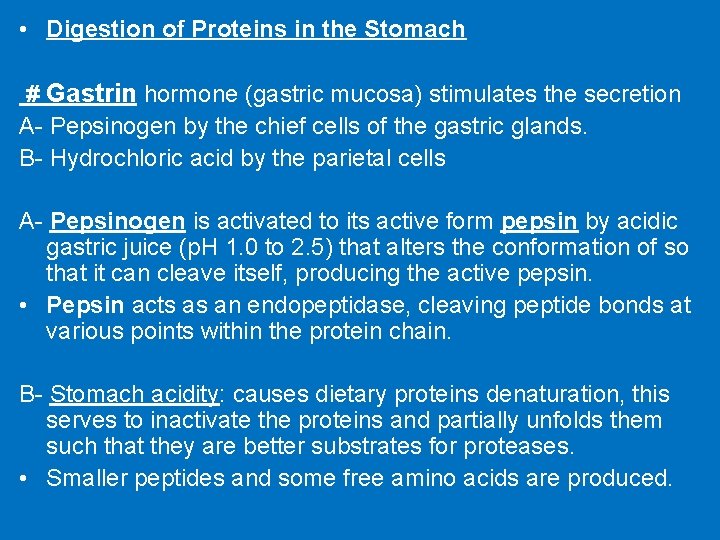 • Digestion of Proteins in the Stomach

# Gastrin hormone (gastric mucosa) stimulates the secretion
A- Pepsinogen by the chief cells of the gastric glands.
B- Hydrochloric acid by the parietal cells

A- Pepsinogen is activated to its active form pepsin by acidic gastric juice (pH 1.0 to 2.5) that alters the conformation of so that it can cleave itself, producing the active pepsin.
• Pepsin acts as an endopeptidase, cleaving peptide bonds at various points within the protein chain.

B- Stomach acidity: causes dietary proteins denaturation, this serves to inactivate the proteins and partially unfolds them such that they are better substrates for proteases.
• Smaller peptides and some free amino acids are produced.